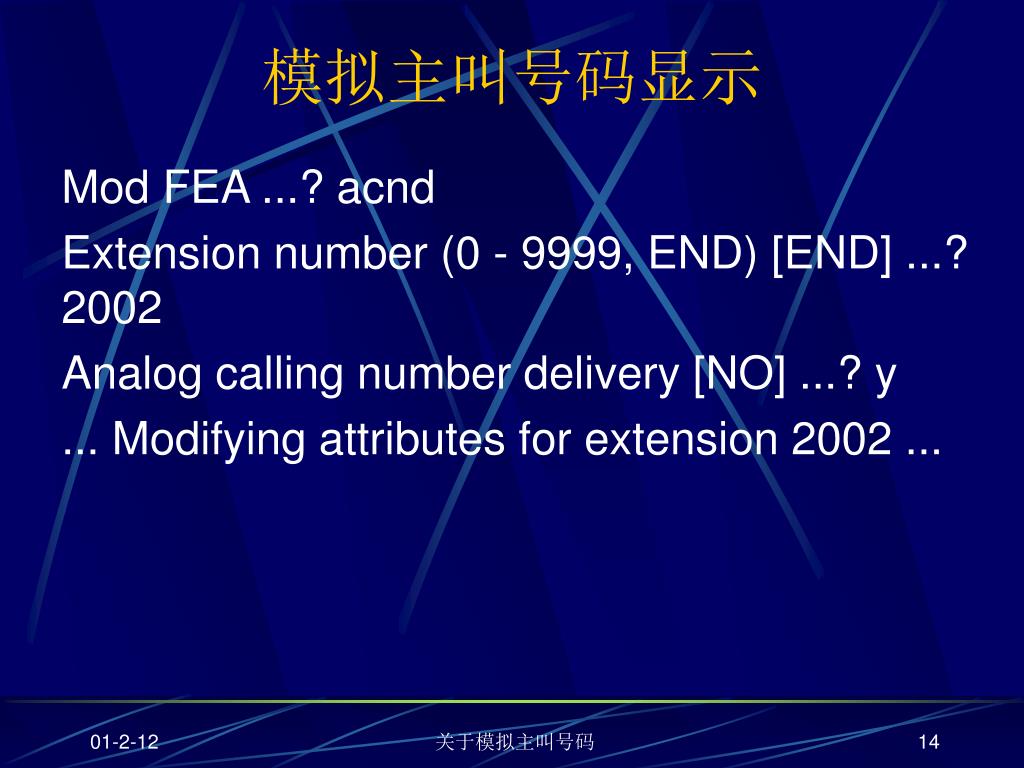 模拟主叫号码显示

Mod FEA ...? acnd

Extension number (0 - 9999, END) [END] ...? 2002

Analog calling number delivery [NO] ...? y

... Modifying attributes for extension 2002 ...

01-2-12

关于模拟主叫号码

14